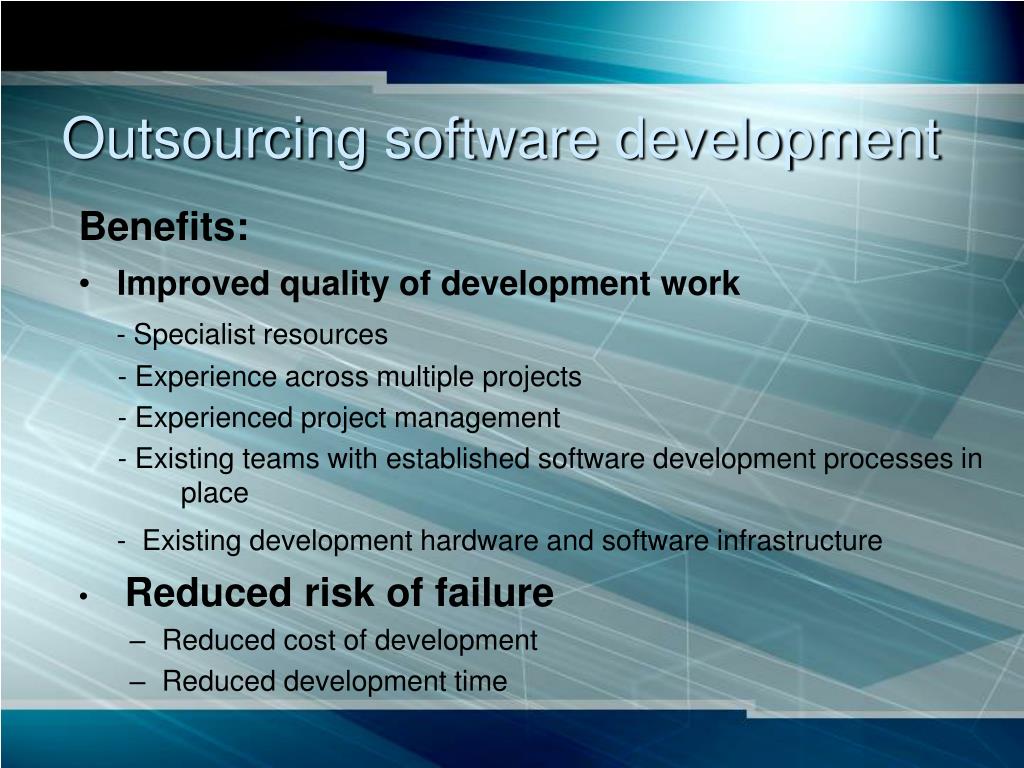 Outsourcing software development

Benefits:

• Improved quality of development work

- Specialist resources

- Experience across multiple projects

- Experienced project management

- Existing teams with established software development processes in place

- Existing development hardware and software infrastructure

• Reduced risk of failure

– Reduced cost of development

– Reduced development time